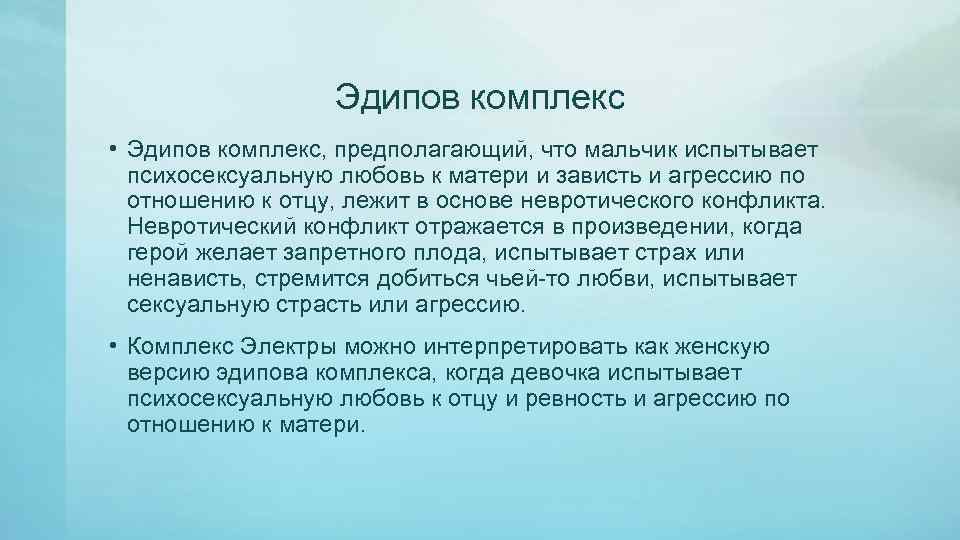 Эдипов комплекс

• Эдипов комплекс, предполагающий, что мальчик испытывает психосексуальную любовь к матери и зависть и агрессию по отношению к отцу, лежит в основе невротического конфликта. Невротический конфликт отражается в произведении, когда герой желает запретного плода, испытывает страх или ненависть, стремится добиться чьей-то любви, испытывает сексуальную страсть или агрессию.

• Комплекс Электры можно интерпретировать как женскую версию эдипова комплекса, когда девочка испытывает психосексуальную любовь к отцу и ревность и агрессию по отношению к матери.